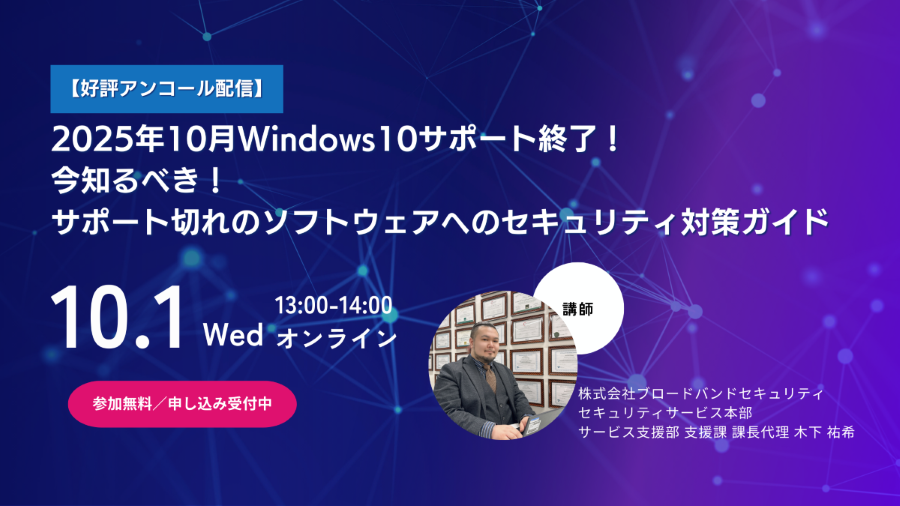 【好評アンコール配信】

2025年10月Windows10サポート終了！
今知るべき！
サポート切れのソフトウェアへのセキュリティ対策ガイド

10.1 Wed 13:00-14:00 オンライン

参加無料／申し込み受付中

講師

株式会社ブロードバンドセキュリティ
セキュリティサービス本部
サービス支援部 支援課 課長代理 木下 祐希